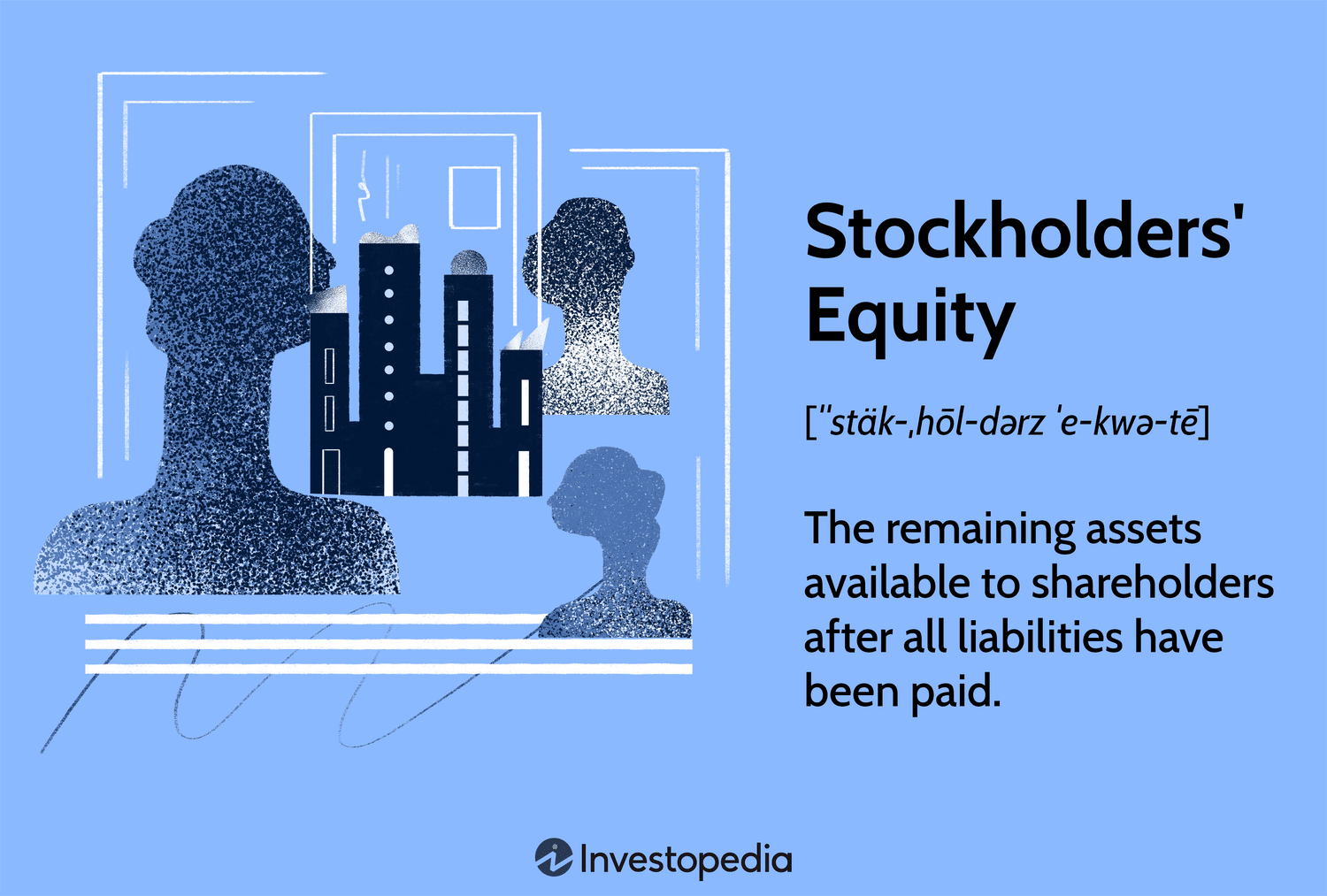 Stockholders' Equity

[ˈstäk-ˌhōl-dərz ˈe-kwə-tē]

The remaining assets available to shareholders after all liabilities have been paid.

Investopedia